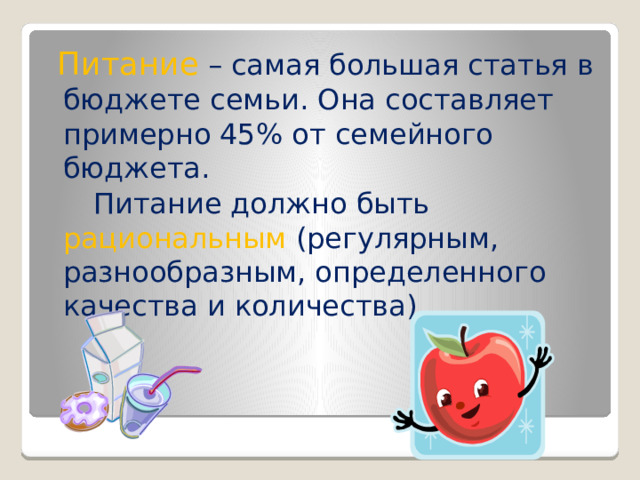 Питание – самая большая статья в бюджете семьи. Она составляет примерно 45% от семейного бюджета.

Питание должно быть рациональным (регулярным, разнообразным, определенного качества и количества)